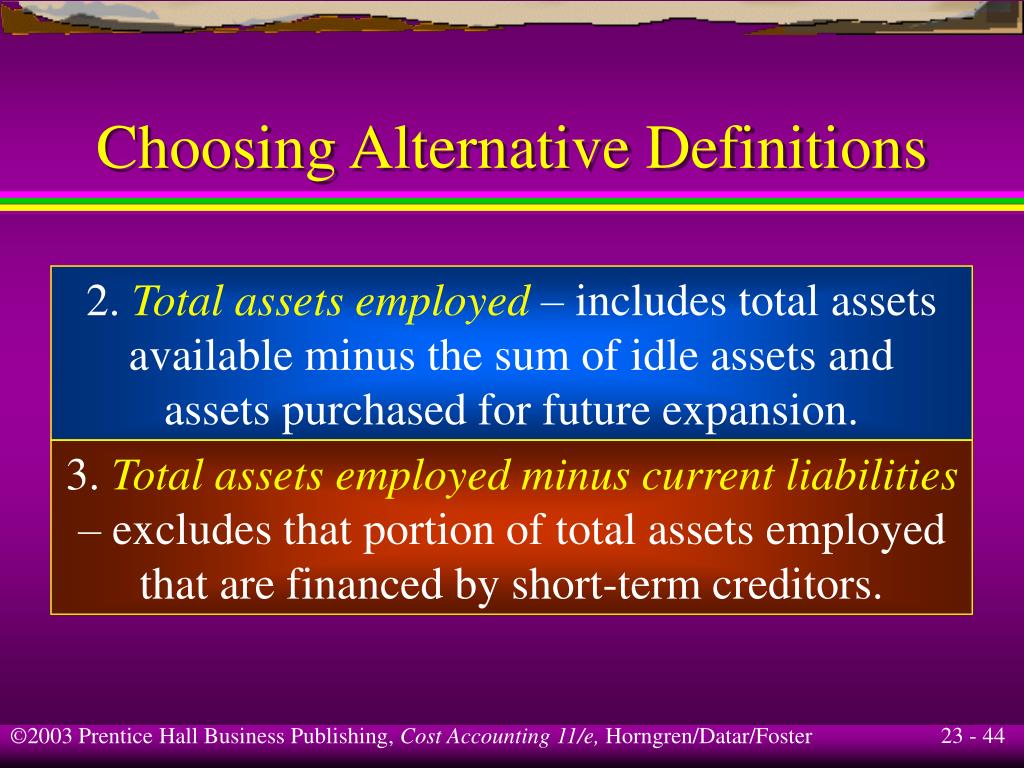 Choosing Alternative Definitions

2. Total assets employed – includes total assets available minus the sum of idle assets and assets purchased for future expansion.

3. Total assets employed minus current liabilities – excludes that portion of total assets employed that are financed by short-term creditors.

©2003 Prentice Hall Business Publishing, Cost Accounting 11/e, Horngren/Datar/Foster

23 - 44